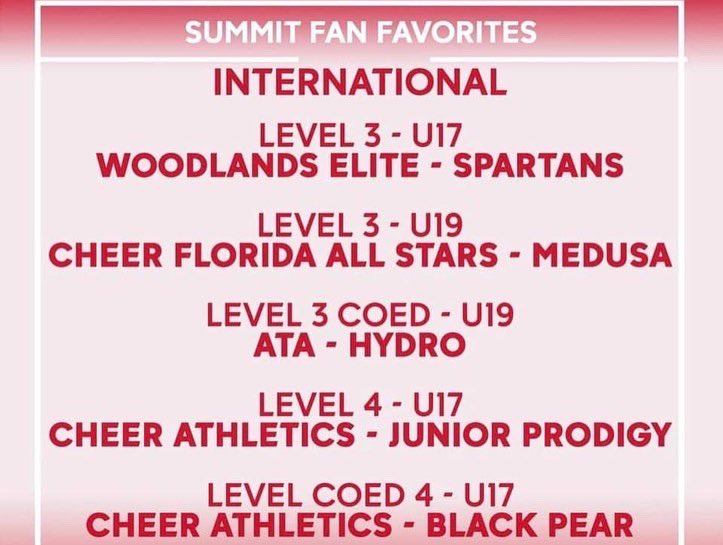 SUMMIT FAN FAVORITES

INTERNATIONAL

LEVEL 3 - U17
WOODLANDS ELITE - SPARTANS

LEVEL 3 - U19
CHEER FLORIDA ALL STARS - MEDUSA

LEVEL 3 COED - U19
ATA - HYDRO

LEVEL 4 - U17
CHEER ATHLETICS - JUNIOR PRODIGY

LEVEL COED 4 - U17
CHEER ATHLETICS - BLACK PEAR